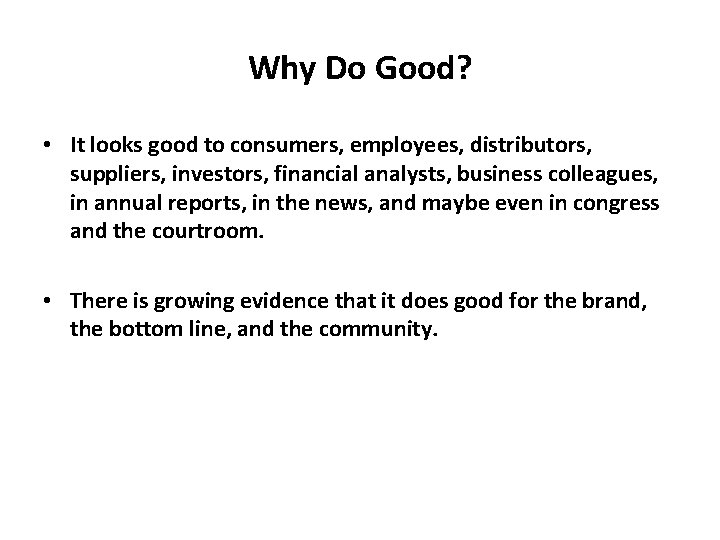 Why Do Good?

• It looks good to consumers, employees, distributors, suppliers, investors, financial analysts, business colleagues, in annual reports, in the news, and maybe even in congress and the courtroom.

• There is growing evidence that it does good for the brand, the bottom line, and the community.